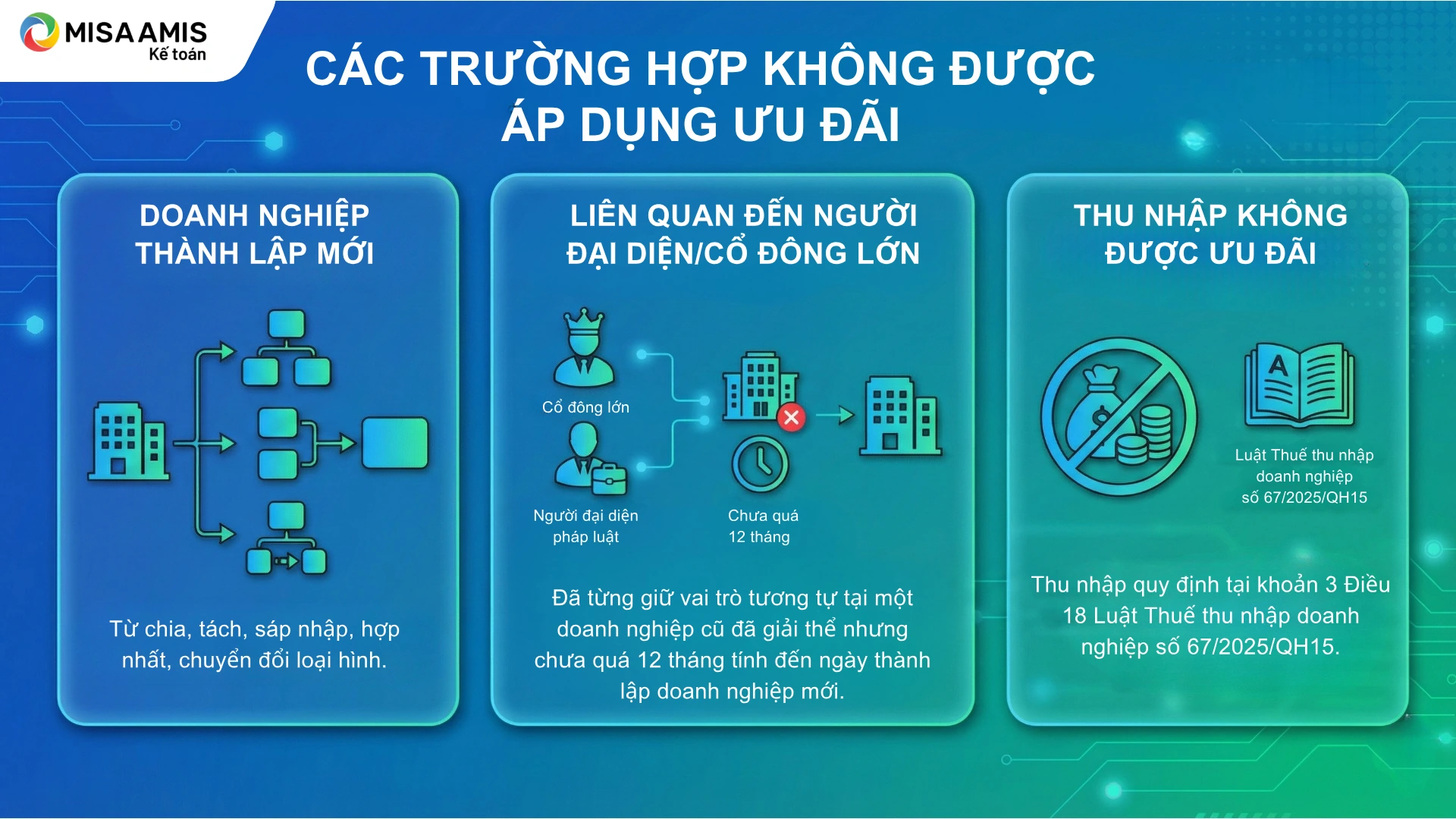 MISA AMIS
Kế toán

CÁC TRƯỜNG HỢP KHÔNG ĐƯỢC ÁP DỤNG ƯU ĐÃI

DOANH NGHIỆP THÀNH LẬP MỚI

Từ chia, tách, sáp nhập, hợp nhất, chuyển đổi loại hình.

LIÊN QUAN ĐẾN NGƯỜI ĐẠI DIỆN/CỔ ĐÔNG LỚN

Cổ đông lớn

Người đại diện pháp luật

Chưa quá 12 tháng

Đã từng giữ vai trò tương tự tại một doanh nghiệp cũ đã giải thể nhưng chưa quá 12 tháng tính đến ngày thành lập doanh nghiệp mới.

THU NHẬP KHÔNG ĐƯỢC ƯU ĐÃI

A

Luật Thuế thu nhập doanh nghiệp số 67/2025/QH15

Thu nhập quy định tại khoản 3 Điều 18 Luật Thuế thu nhập doanh nghiệp số 67/2025/QH15.